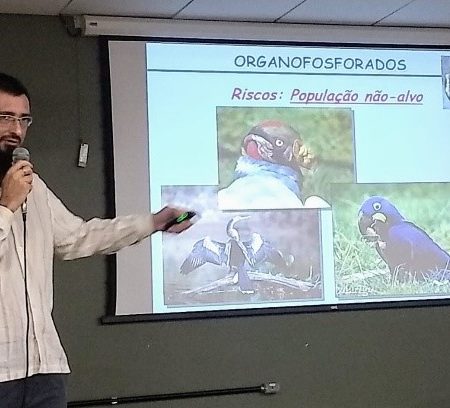 ORGANOFOSFORADOS

Riscos: População não-alvo